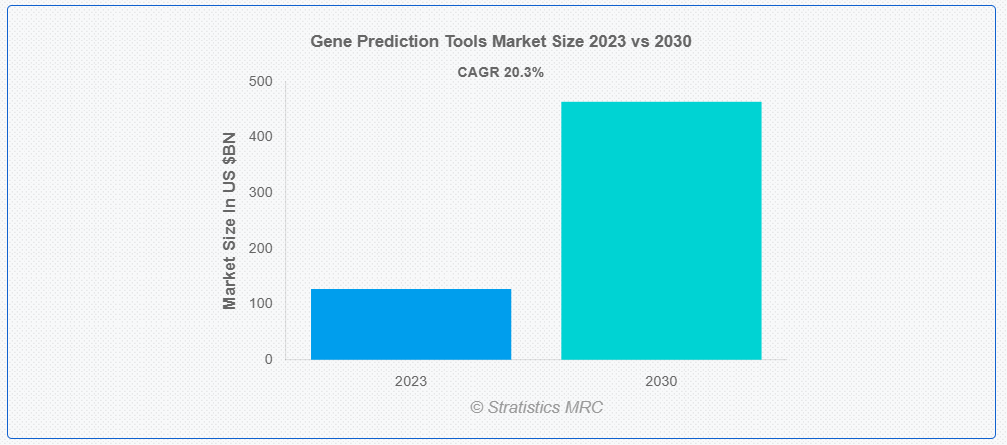 Gene Prediction Tools Market Size 2023 vs 2030

CAGR 20.3%

Market Size In US $BN

500
400
300
200
100
0

2023
2030

© Stratistics MRC